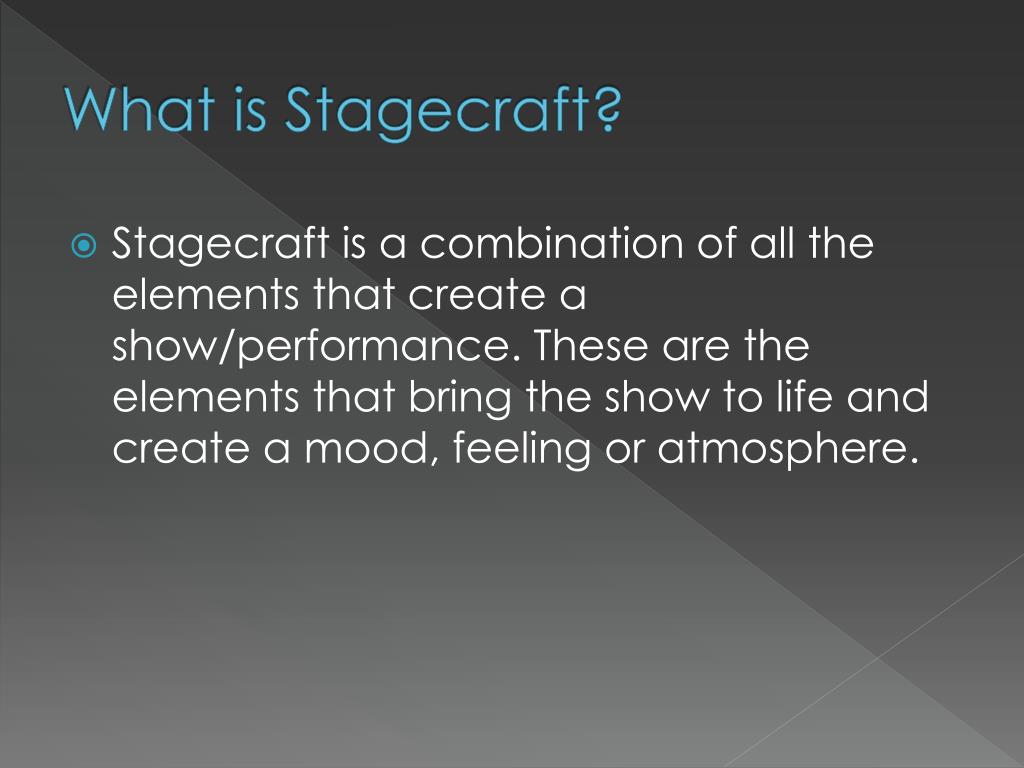 What is Stagecraft?

Stagecraft is a combination of all the elements that create a show/performance. These are the elements that bring the show to life and create a mood, feeling or atmosphere.